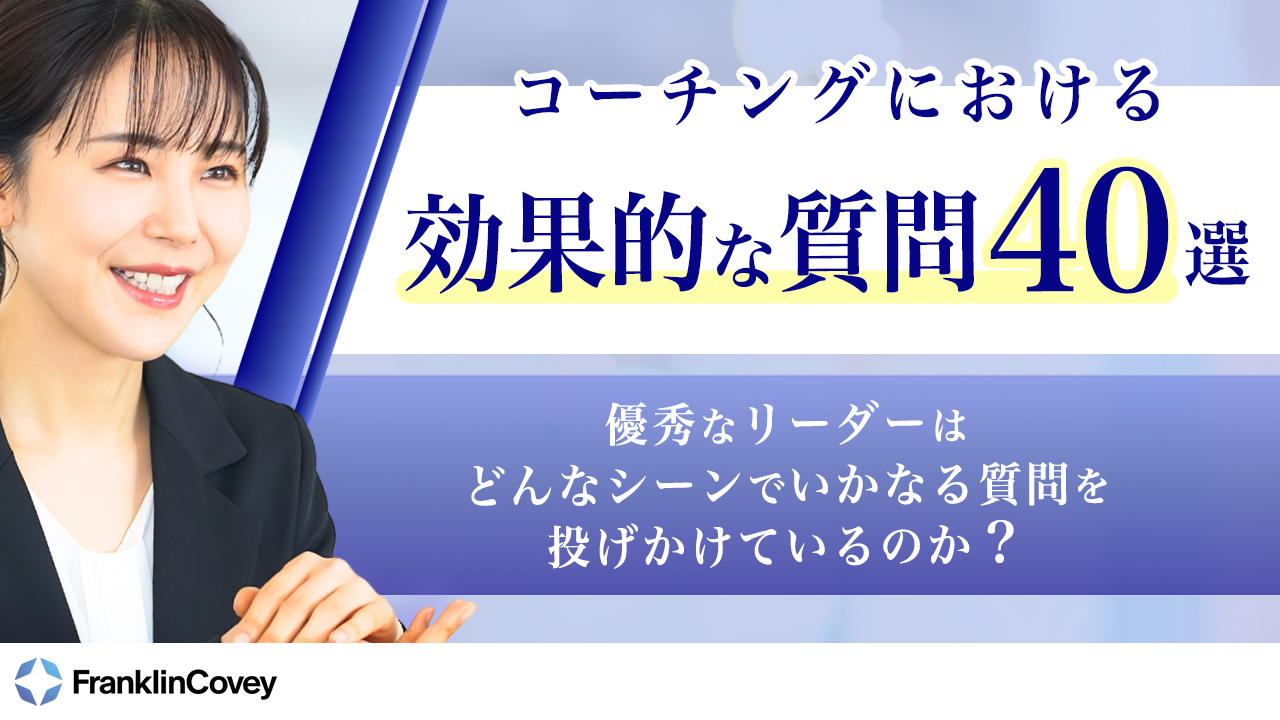 コーチングにおける

効果的な質問40選

優秀なリーダーは
どんなシーンでいかなる質問を
投げかけているのか？

FranklinCovey